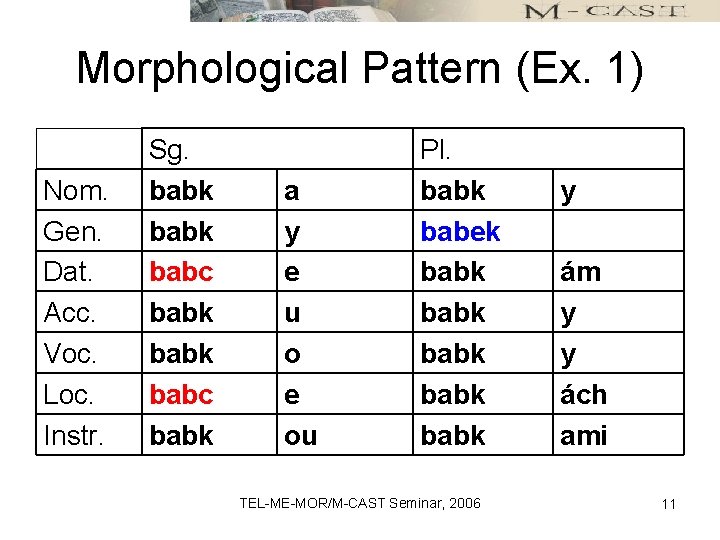 M-CAST

Morphological Pattern (Ex. 1)

| | Sg. | | Pl. | |
|---|---|---|---|---|
| Nom. | babk | a | babk | y |
| Gen. | babk | y | babek | |
| Dat. | babc | e | babk | ám |
| Acc. | babk | u | babk | y |
| Voc. | babk | o | babk | y |
| Loc. | babc | e | babk | ách |
| Instr. | babk | ou | babk | ami |

TEL-ME-MOR/M-CAST Seminar, 2006

11